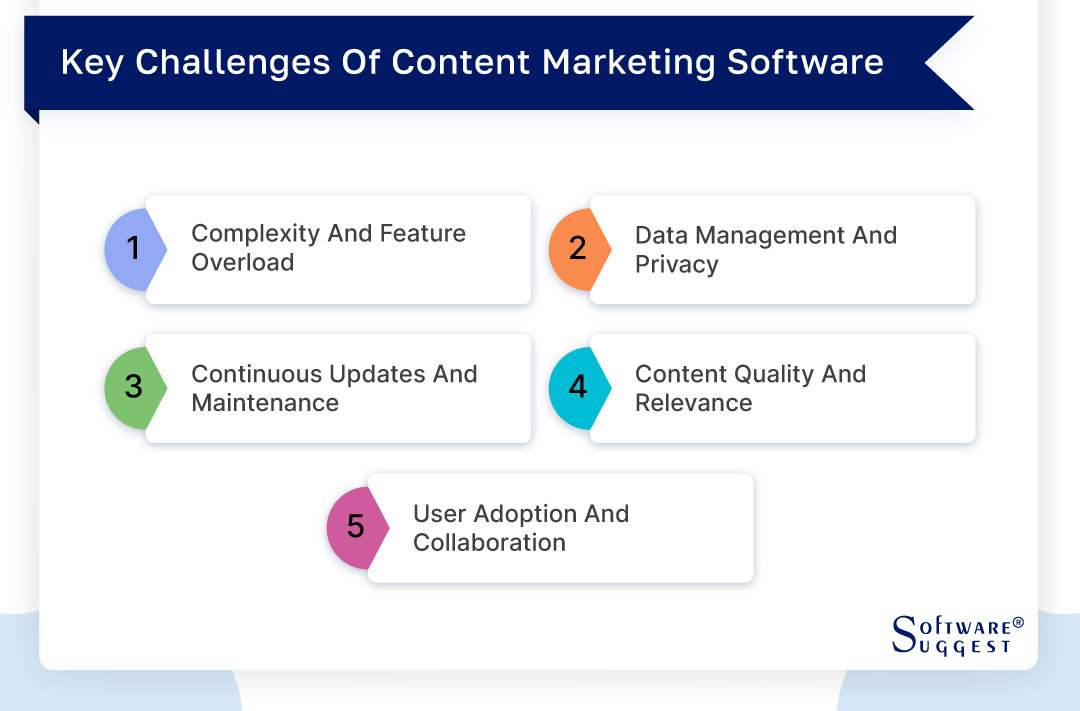 Key Challenges Of Content Marketing Software

1 Complexity And Feature Overload

2 Data Management And Privacy

3 Continuous Updates And Maintenance

4 Content Quality And Relevance

5 User Adoption And Collaboration

SOFTWARE® SUGGEST